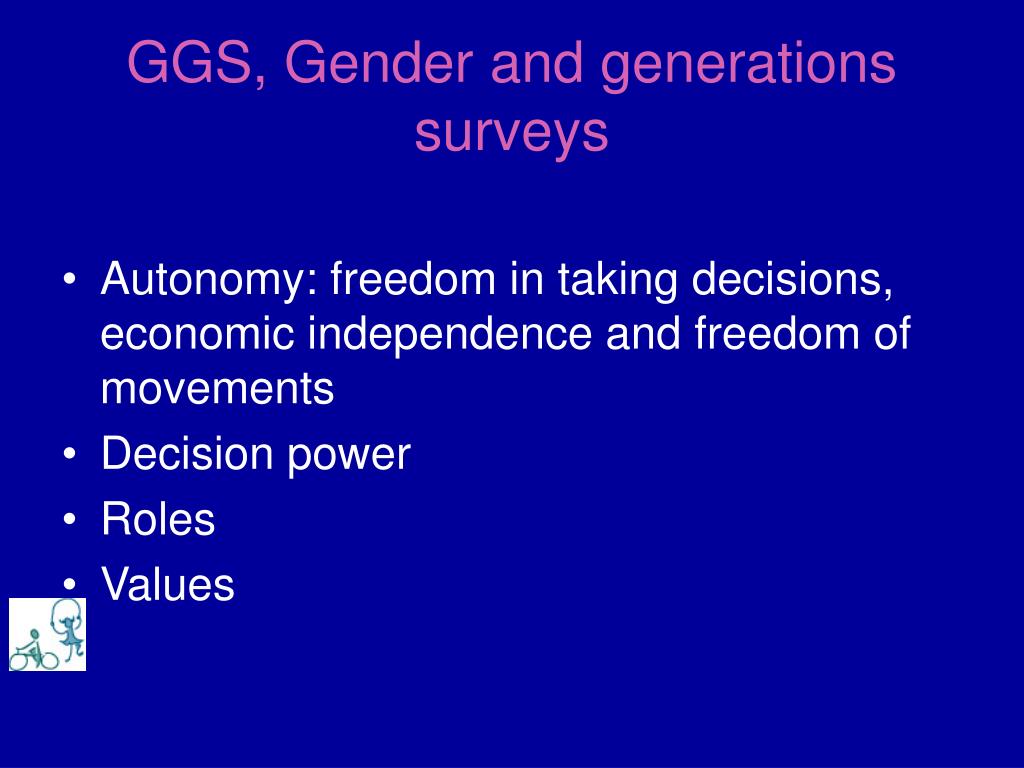 GGS, Gender and generations surveys

• Autonomy: freedom in taking decisions, economic independence and freedom of movements
• Decision power
• Roles
• Values